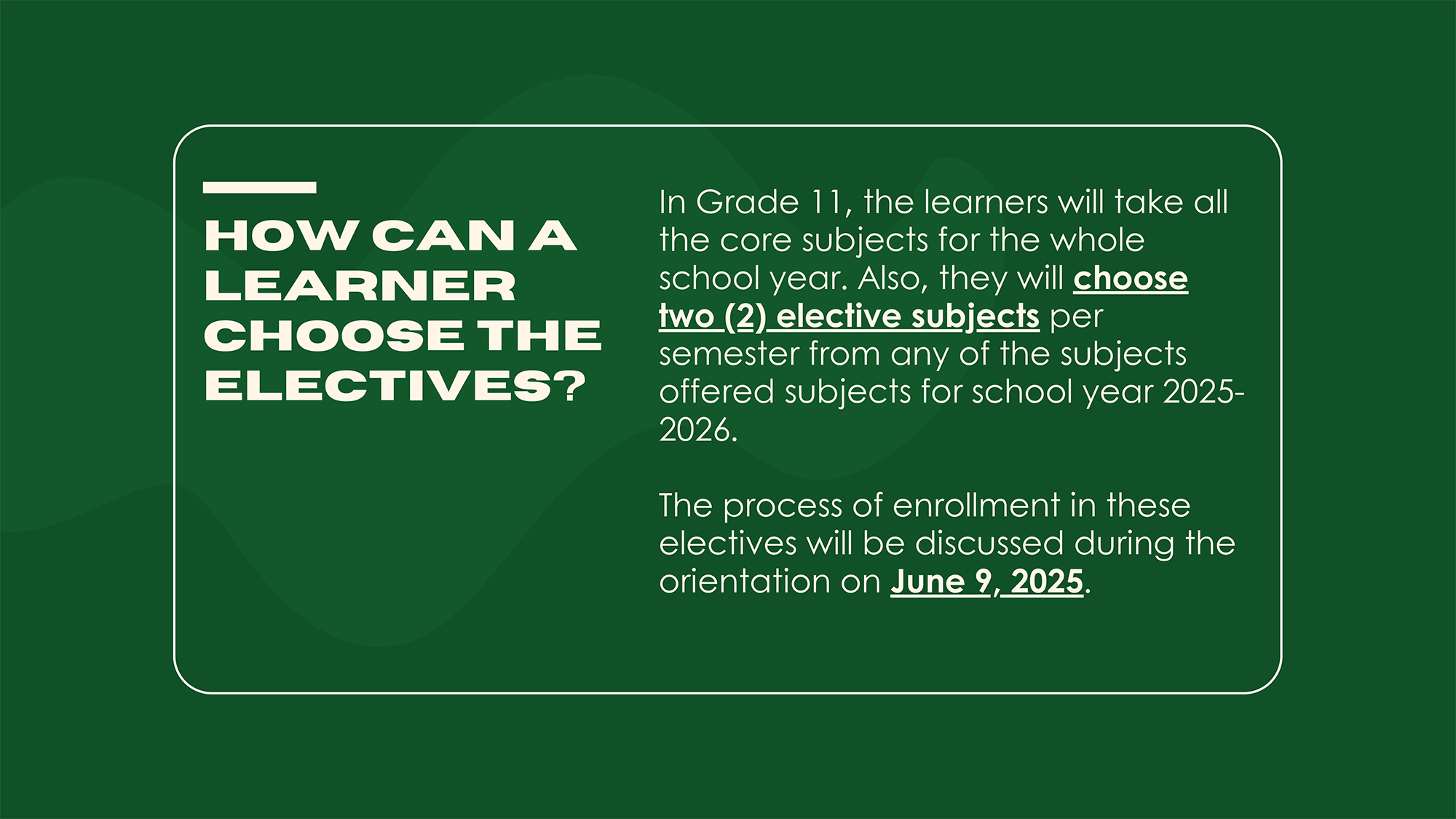 HOW CAN A LEARNER CHOOSE THE ELECTIVES?

In Grade 11, the learners will take all the core subjects for the whole school year. Also, they will choose two (2) elective subjects per semester from any of the subjects offered subjects for school year 2025-2026.

The process of enrollment in these electives will be discussed during the orientation on June 9, 2025.